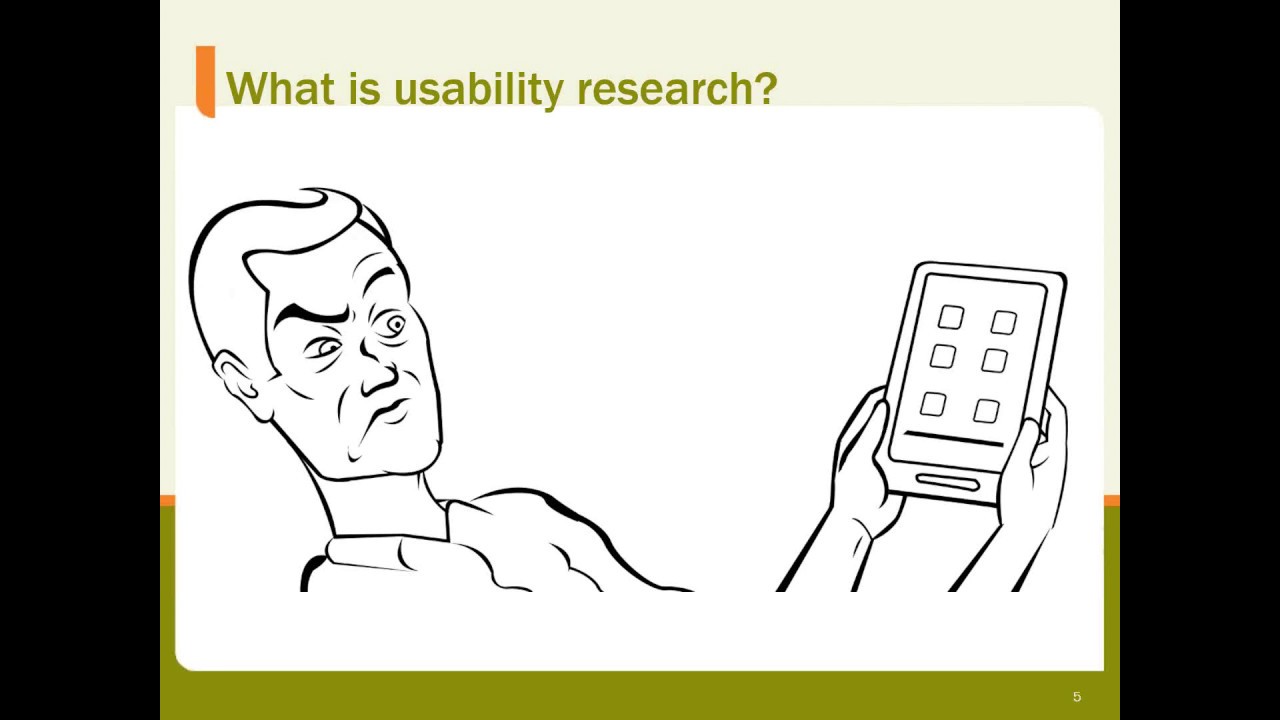 What is usability research?

5